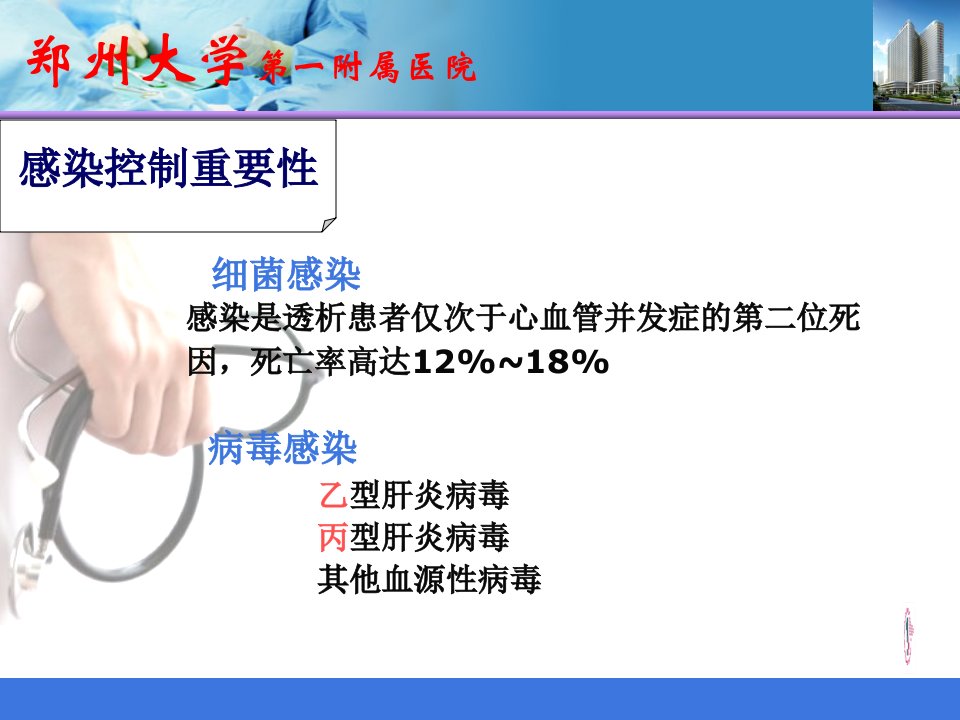 郑州大学第一附属医院

感染控制重要性

细菌感染

感染是透析患者仅次于心血管并发症的第二位死因，死亡率高达12%~18%

病毒感染

乙型肝炎病毒
丙型肝炎病毒
其他血源性病毒